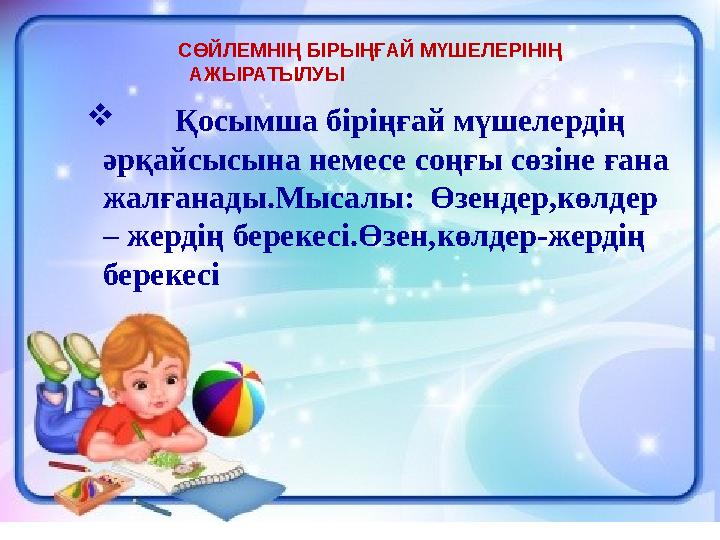 СӨЙЛЕМНІҢ БІРЫҢҒАЙ МҮШЕЛЕРІНІҢ АЖЫРАТЫЛУЫ

❖ Қосымша біріңғай мүшелердің әрқайсысына немесе соңғы сөзіне ғана жалғанады.Мысалы: Өзендер,көлдер – жердің берекесі.Өзен,көлдер-жердің берекесі